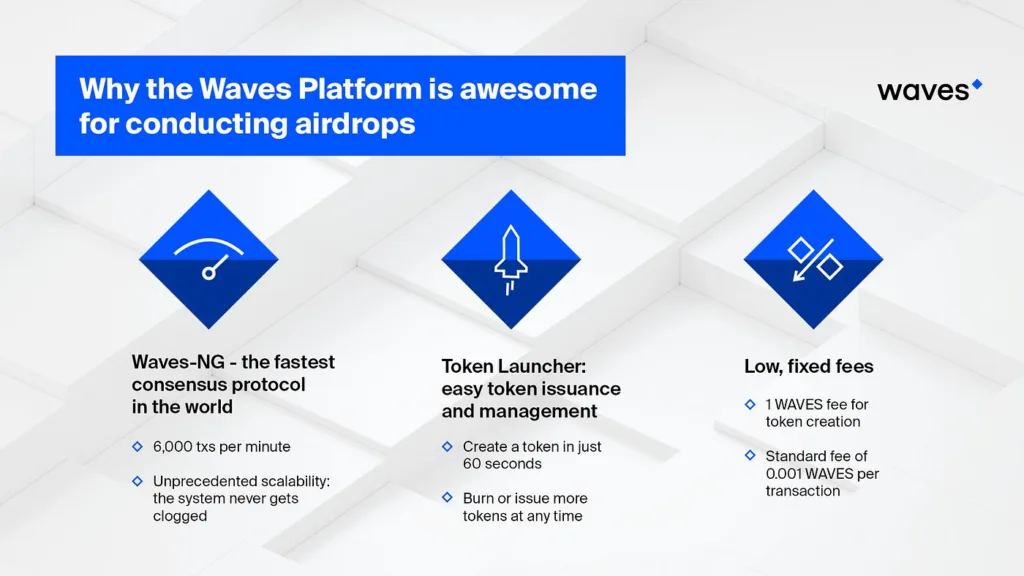 Why the Waves Platform is awesome for conducting airdrops

waves

Waves-NG - the fastest consensus protocol in the world

6,000 txs per minute

Unprecedented scalability: the system never gets clogged

Token Launcher: easy token issuance and management

Create a token in just 60 seconds

Burn or issue more tokens at any time

Low, fixed fees

1 WAVES fee for token creation

Standard fee of 0.001 WAVES per transaction